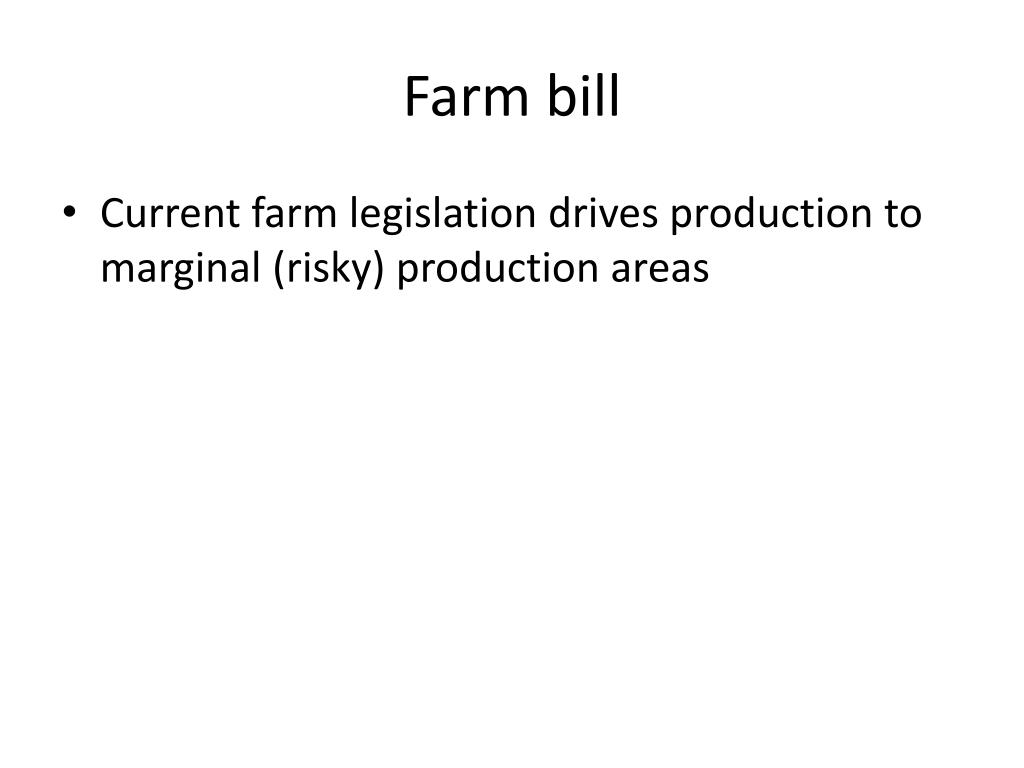 Farm bill

• Current farm legislation drives production to marginal (risky) production areas